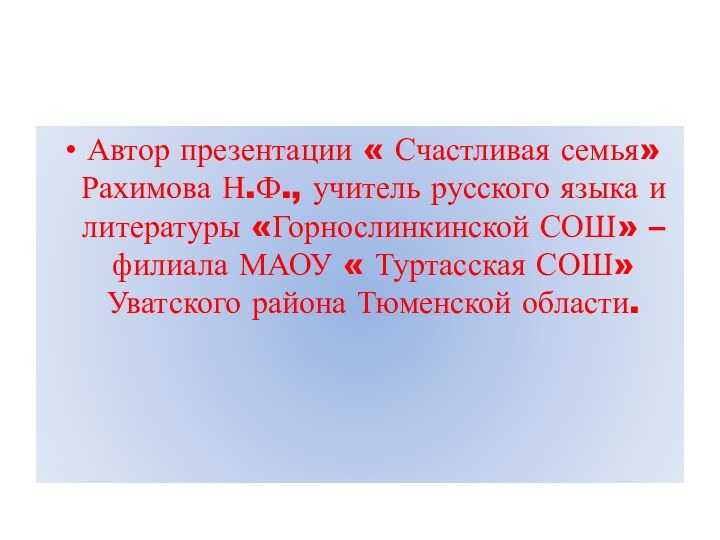 • Автор презентации « Счастливая семья» Рахимова Н.Ф., учитель русского языка и литературы «Горнослинкинской СОШ» – филиала МАОУ « Туртасская СОШ» Уватского района Тюменской области.